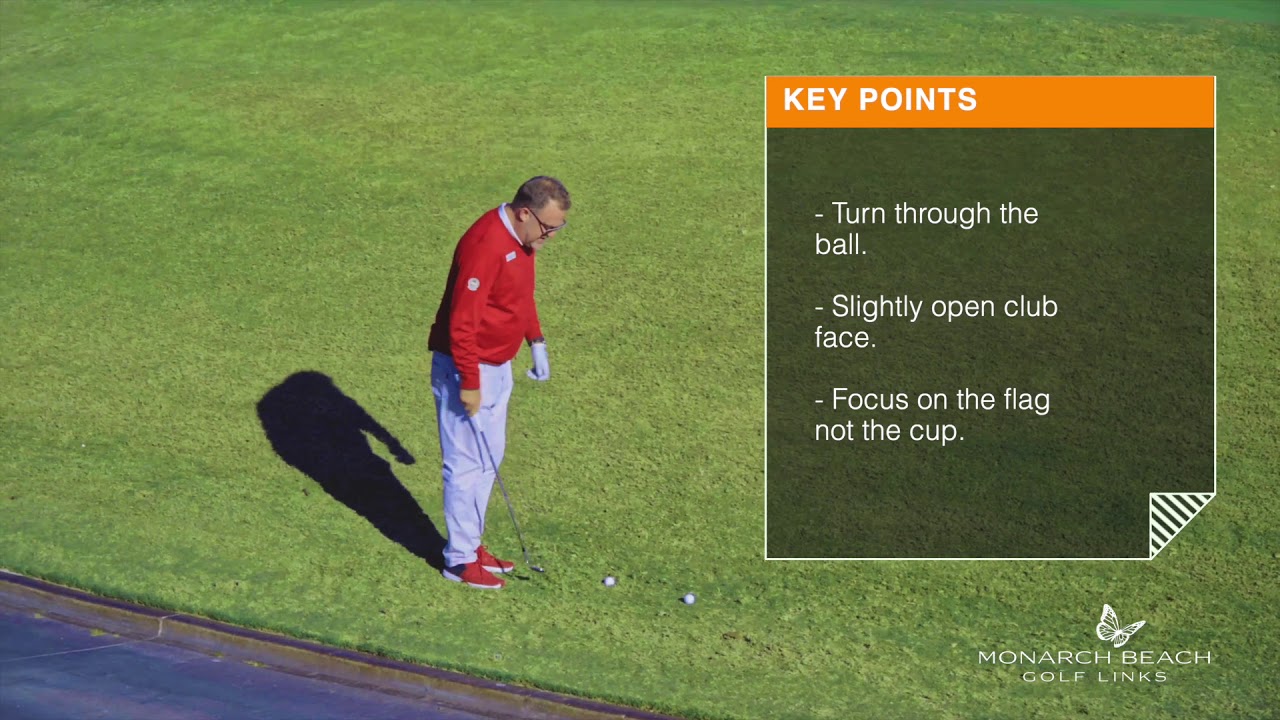 KEY POINTS

- Turn through the ball.

- Slightly open club face.

- Focus on the flag not the cup.

MONARCH BEACH
GOLF LINKS